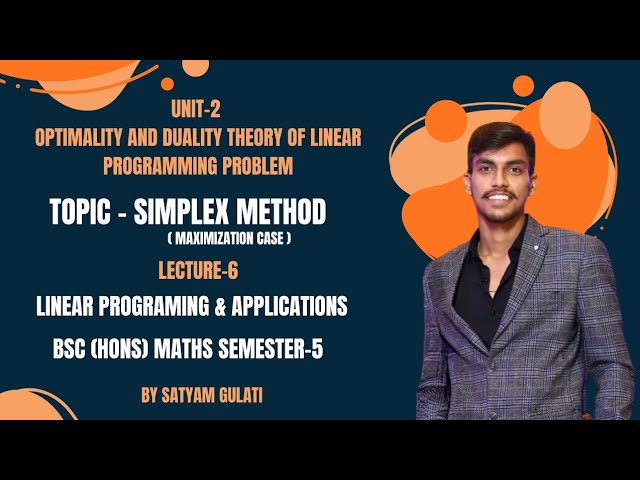 UNIT-2
OPTIMALITY AND DUALITY THEORY OF LINEAR PROGRAMMING PROBLEM

TOPIC - SIMPLEX METHOD
( MAXIMIZATION CASE )

LECTURE-6

LINEAR PROGRAMING & APPLICATIONS

BSC (HONS) MATHS SEMESTER-5

BY SATYAM GULATI